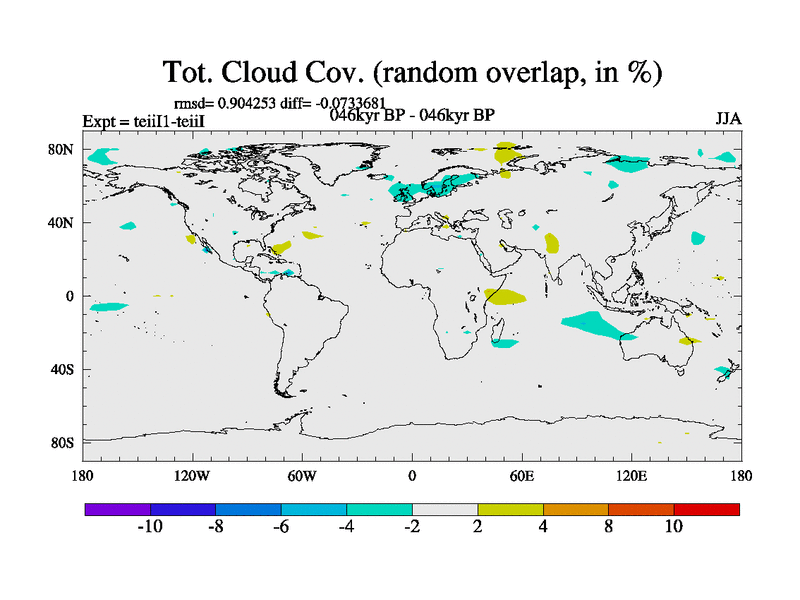 Tot. Cloud Cov. (random overlap, in %)

rmsd= 0.904253 diff= -0.0733681

Expt = teiiI1-teiiI

046kyr BP - 046kyr BP

JJA

80N
40N
0
40S
80S

180 120W 60W 0 60E 120E 180

-10 -8 -6 -4 -2 2 4 8 10